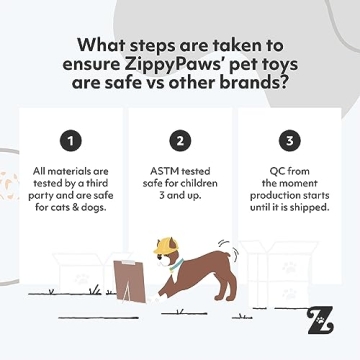 What steps are taken to ensure ZippyPaws' pet toys are safe vs other brands?

1

All materials are tested by a third party and are safe for cats & dogs.

2

ASTM tested safe for children 3 and up.

3

QC from the moment production starts until it is shipped.

Z